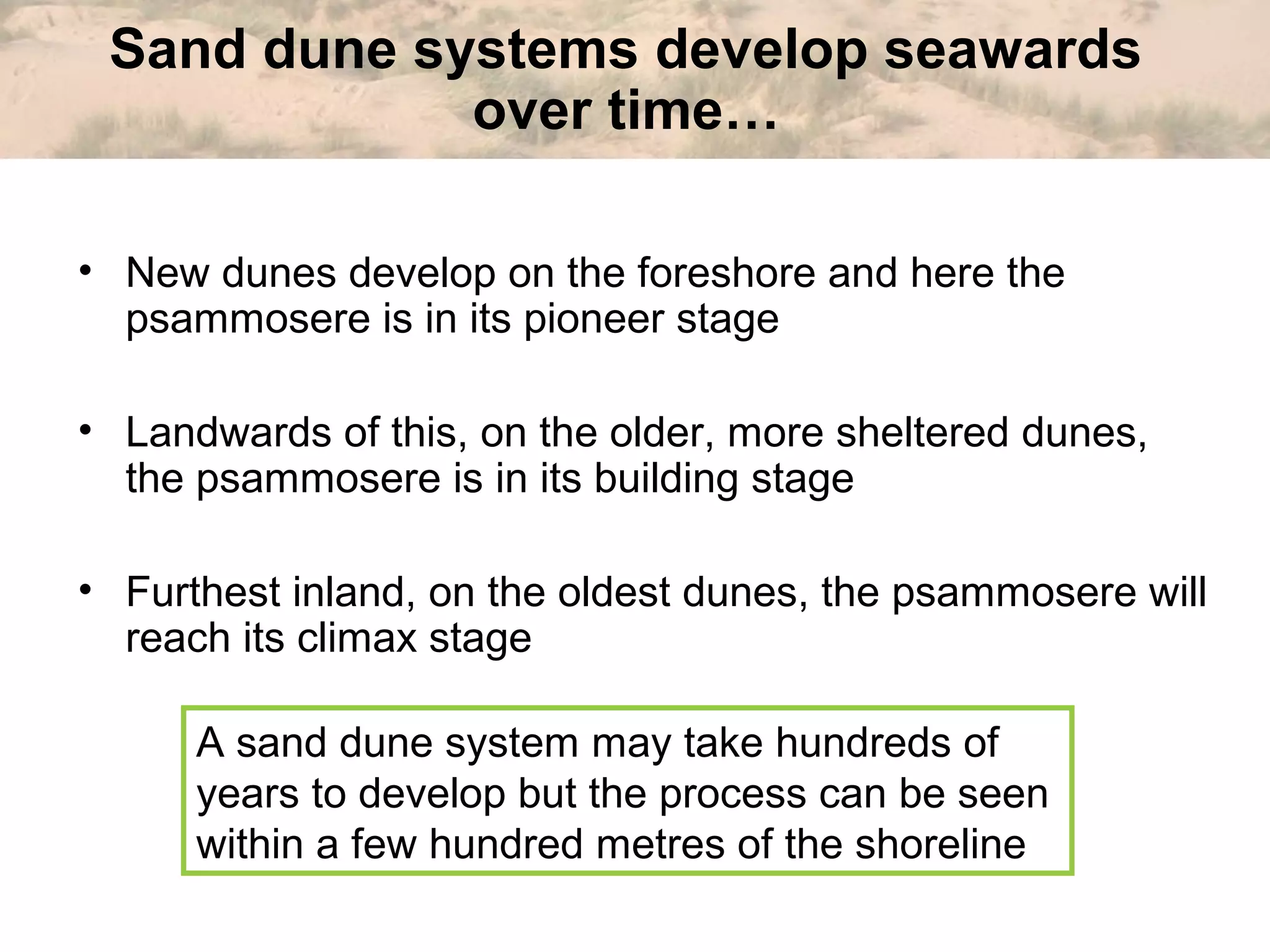 Sand dune systems develop seawards over time…

• New dunes develop on the foreshore and here the psammosere is in its pioneer stage

• Landwards of this, on the older, more sheltered dunes, the psammosere is in its building stage

• Furthest inland, on the oldest dunes, the psammosere will reach its climax stage

A sand dune system may take hundreds of years to develop but the process can be seen within a few hundred metres of the shoreline